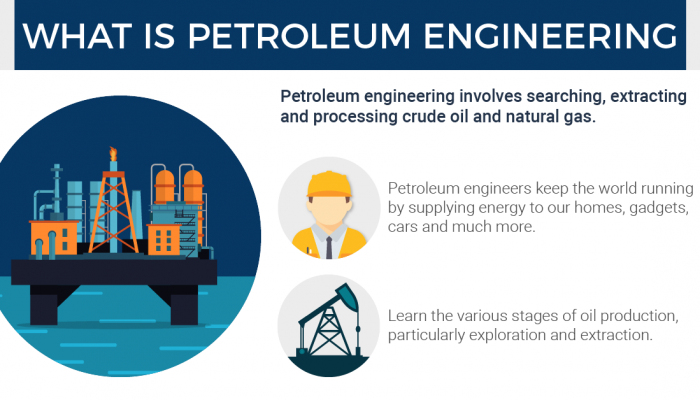 WHAT IS PETROLEUM ENGINEERING

Petroleum engineering involves searching, extracting and processing crude oil and natural gas.

Petroleum engineers keep the world running by supplying energy to our homes, gadgets, cars and much more.

Learn the various stages of oil production, particularly exploration and extraction.